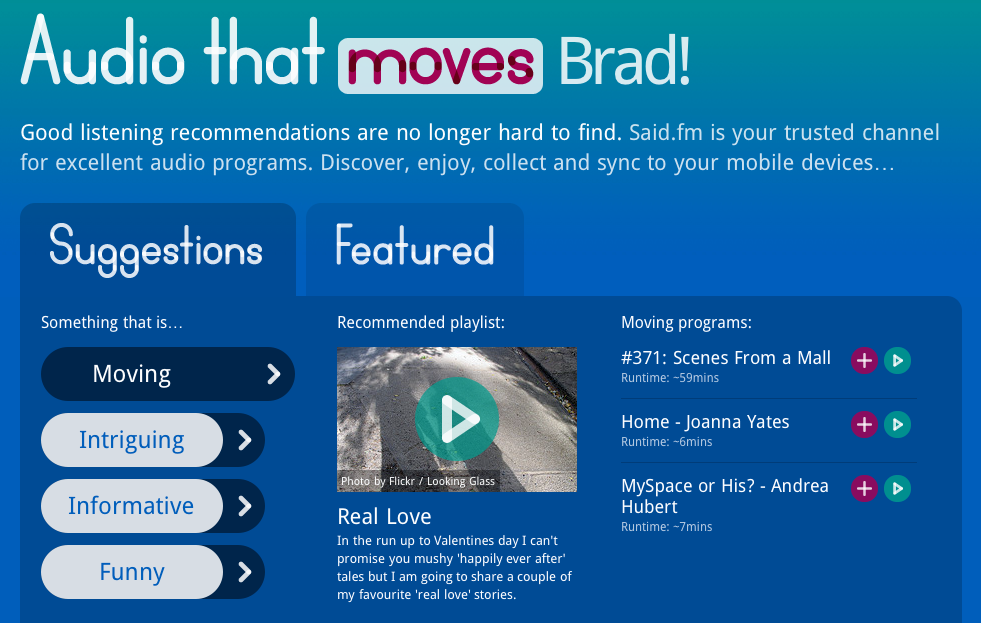 Audio that moves Brad!

Good listening recommendations are no longer hard to find. Said.fm is your trusted channel for excellent audio programs. Discover, enjoy, collect and sync to your mobile devices…

Suggestions

Featured

Something that is…

Moving

Intriguing

Informative

Funny

Recommended playlist:

Photo by Flickr / Looking Glass

Real Love

In the run up to Valentines day I can't promise you mushy 'happily ever after' tales but I am going to share a couple of my favourite 'real love' stories.

Moving programs:

#371: Scenes From a Mall
Runtime: ~59mins

Home - Joanna Yates
Runtime: ~6mins

MySpace or His? - Andrea Hubert
Runtime: ~7mins